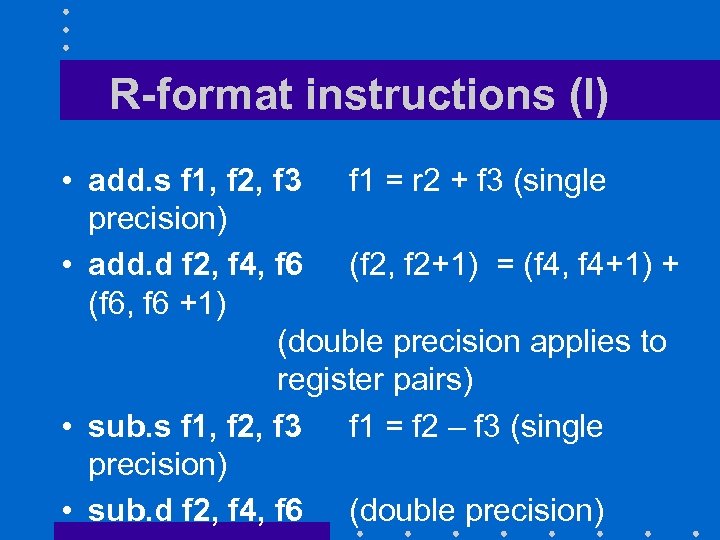 R-format instructions (I)

• add.s f1, f2, f3 f1 = r2 + f3 (single precision)

• add.d f2, f4, f6 (f2, f2+1) = (f4, f4+1) + (f6, f6 +1)

(double precision applies to register pairs)

• sub.s f1, f2, f3 f1 = f2 – f3 (single precision)

• sub.d f2, f4, f6 (double precision)